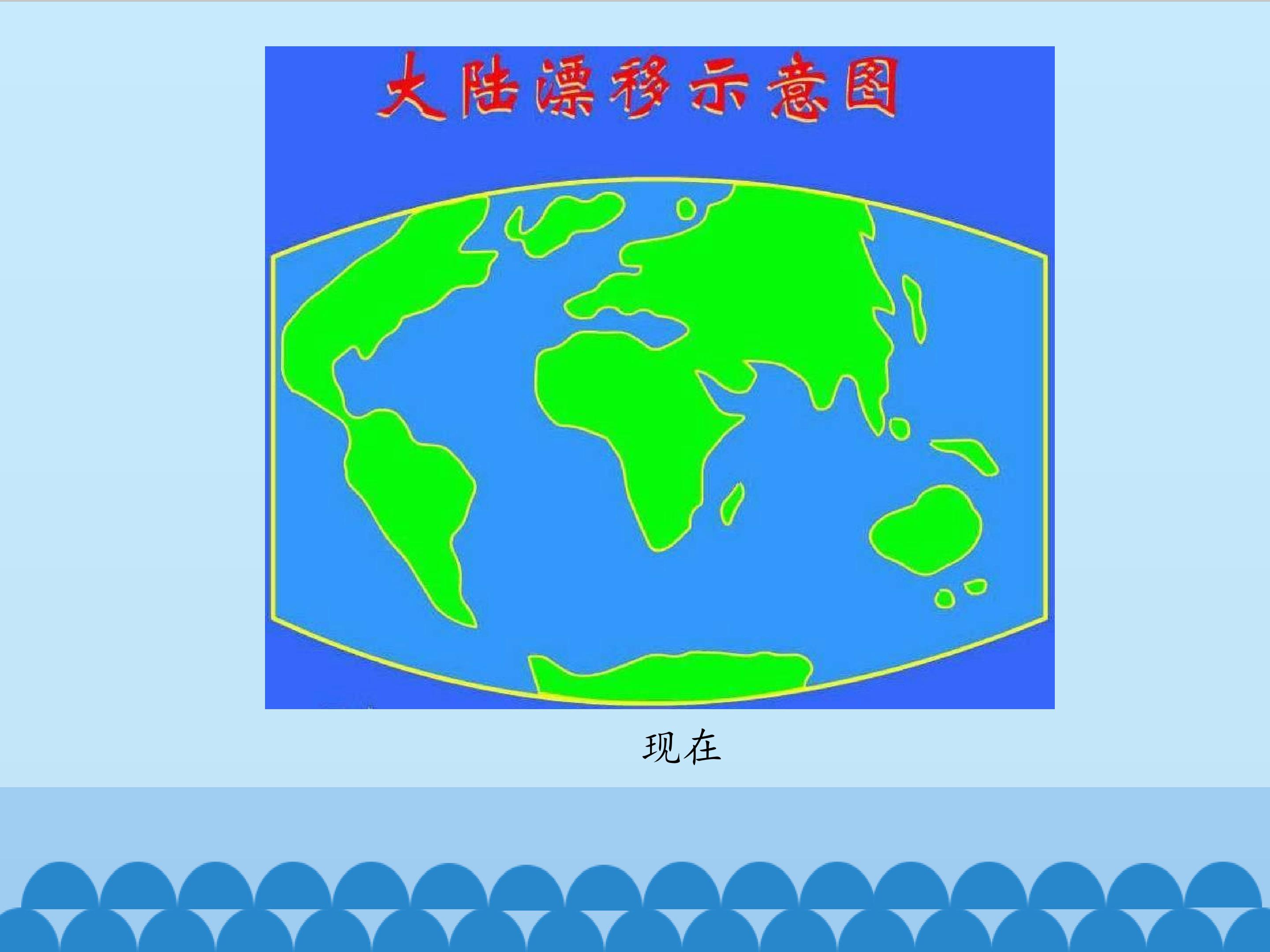 大陆漂移示意图

现在